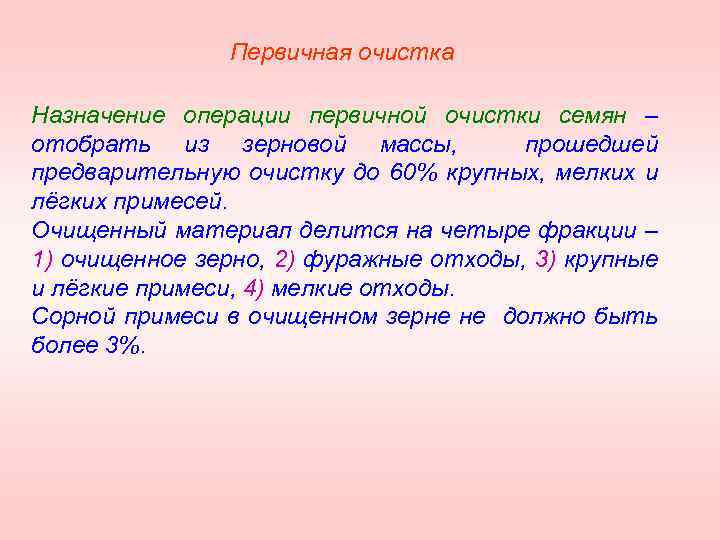 Первичная очистка

Назначение операции первичной очистки семян – отобрать из зерновой массы, прошедшей предварительную очистку до 60% крупных, мелких и лёгких примесей.
Очищенный материал делится на четыре фракции – 1) очищенное зерно, 2) фуражные отходы, 3) крупные и лёгкие примеси, 4) мелкие отходы.
Сорной примеси в очищенном зерне не должно быть более 3%.